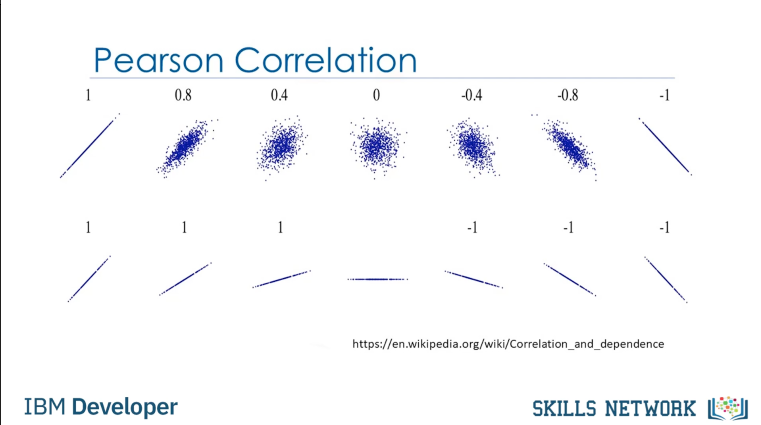 Pearson Correlation

1 0.8 0.4 0 -0.4 -0.8 -1

1 1 1 -1 -1 -1

https://en.wikipedia.org/wiki/Correlation_and_dependence

IBM Developer

SKILLS NETWORK